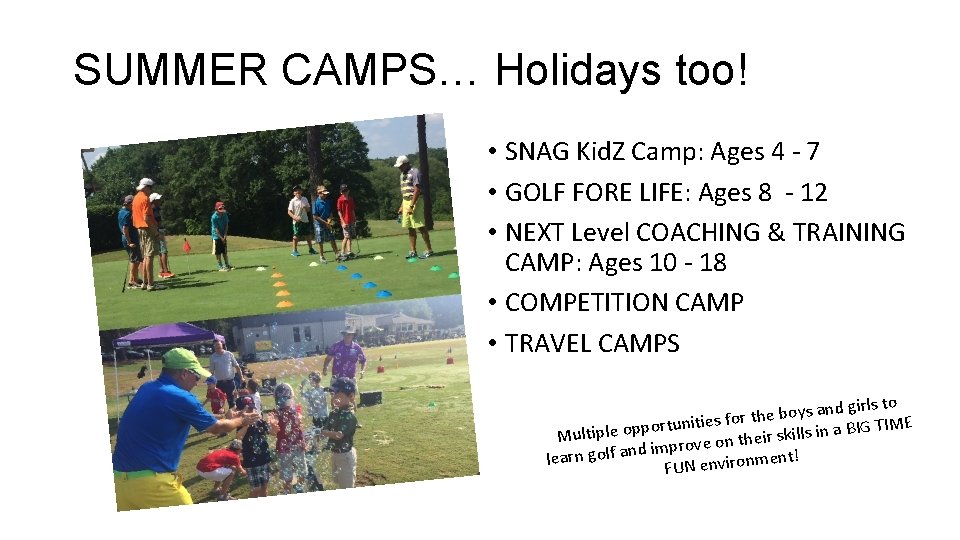 SUMMER CAMPS… Holidays too!

• SNAG KidZ Camp: Ages 4 - 7
• GOLF FORE LIFE: Ages 8 - 12
• NEXT Level COACHING & TRAINING CAMP: Ages 10 - 18
• COMPETITION CAMP
• TRAVEL CAMPS

Multiple opportunities for the boys and girls to learn golf and improve on their skills in a BIG TIME FUN environment!